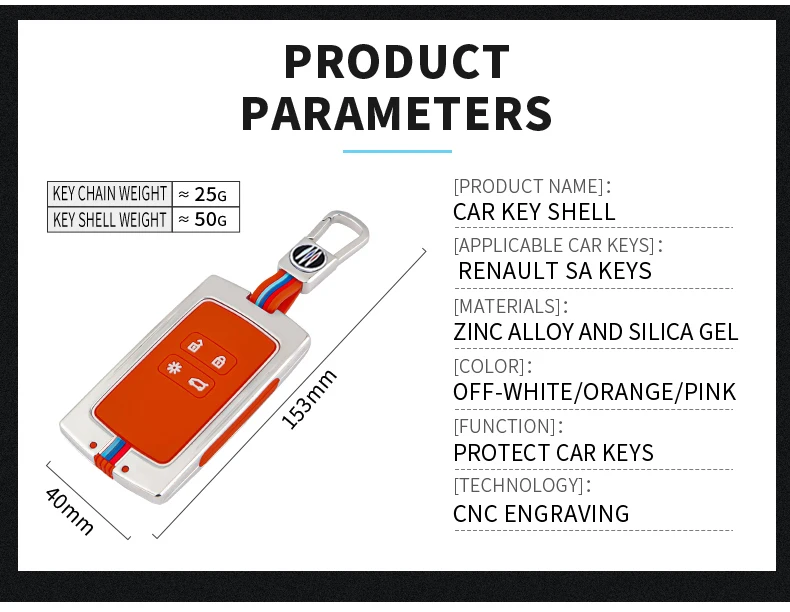 PRODUCT PARAMETERS

| KEY CHAIN WEIGHT | ≈ 25G |
|---|---|
| KEY SHELL WEIGHT | ≈ 50G |

153mm

40mm

[PRODUCT NAME]:
CAR KEY SHELL

[APPLICABLE CAR KEYS]:
RENAULT SA KEYS

[MATERIALS]:
ZINC ALLOY AND SILICA GEL

[COLOR]:
OFF-WHITE/ORANGE/PINK

[FUNCTION]:
PROTECT CAR KEYS

[TECHNOLOGY]:
CNC ENGRAVING